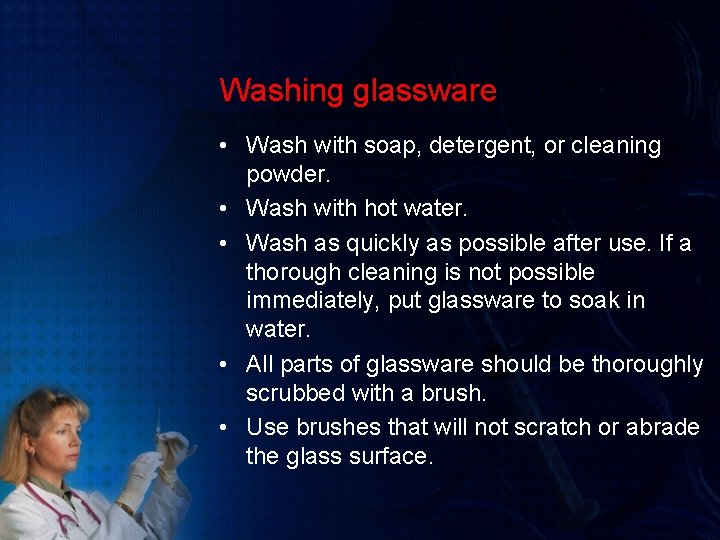 Washing glassware

• Wash with soap, detergent, or cleaning powder.
• Wash with hot water.
• Wash as quickly as possible after use. If a thorough cleaning is not possible immediately, put glassware to soak in water.
• All parts of glassware should be thoroughly scrubbed with a brush.
• Use brushes that will not scratch or abrade the glass surface.